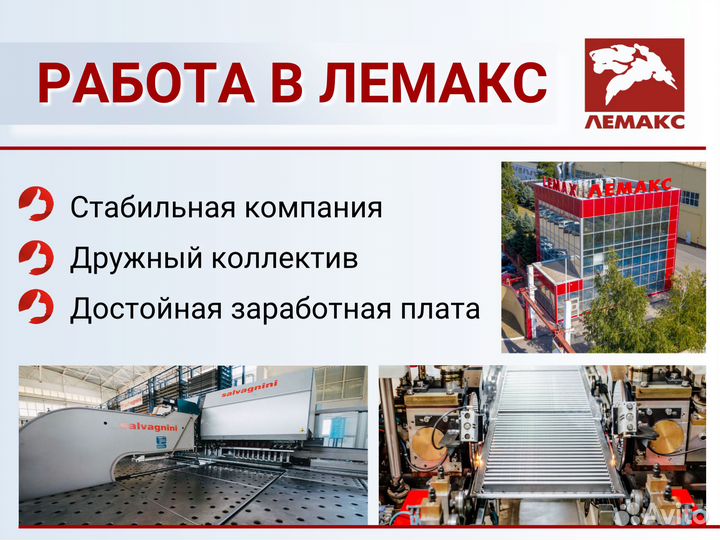 РАБОТА В ЛЕМАКС

ЛЕМАКС

Стабильная компания

Дружный коллектив

Достойная заработная плата

LEMAX ЛЕМАКС

salvagnini

salvagnini

Avito